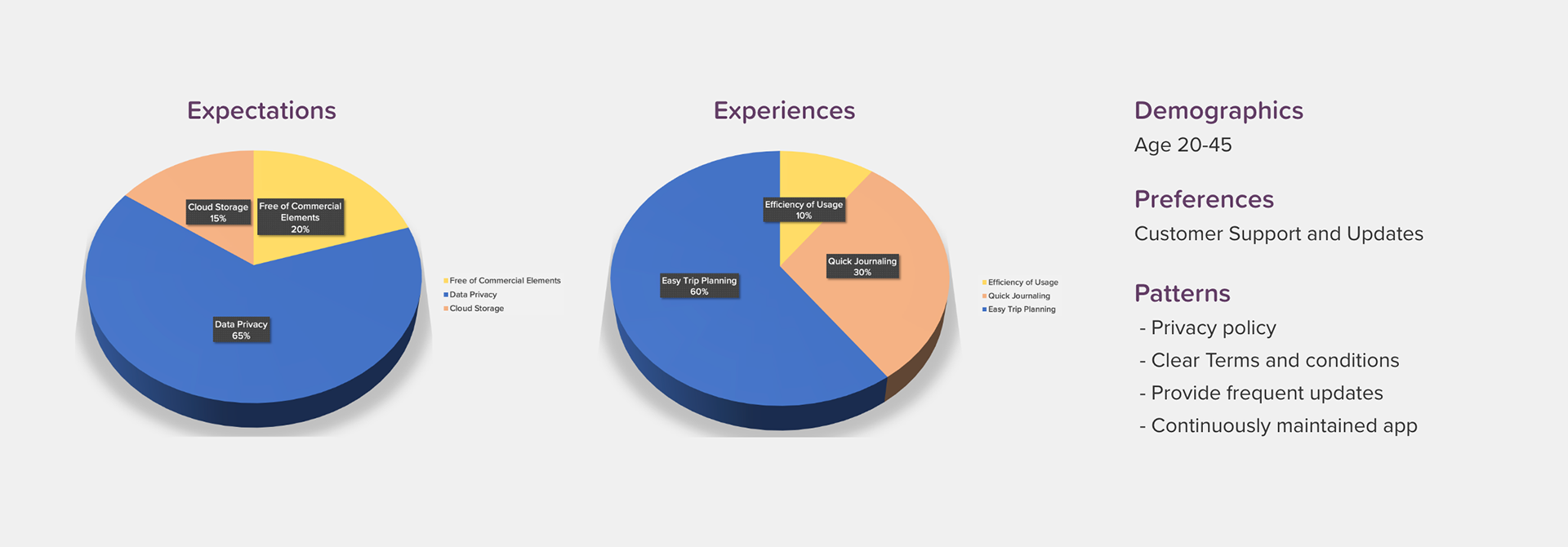 Expectations

Cloud Storage 15%

Free of Commercial Elements 20%

Data Privacy 65%

Free of Commercial Elements
Data Privacy
Cloud Storage

Experiences

Efficiency of Usage 10%

Quick Journaling 30%

Easy Trip Planning 60%

Efficiency of Usage
Quick Journaling
Easy Trip Planning

Demographics
Age 20-45

Preferences
Customer Support and Updates

Patterns
- Privacy policy
- Clear Terms and conditions
- Provide frequent updates
- Continuously maintained app